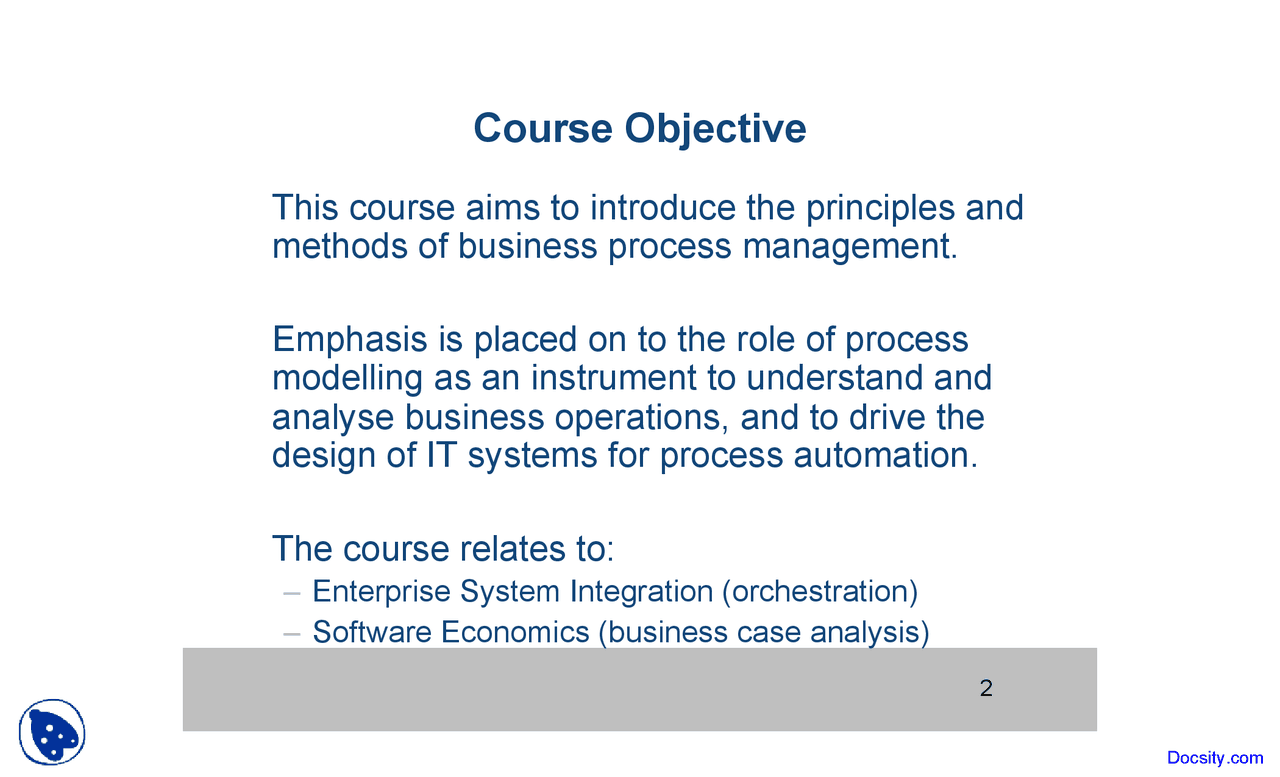 Course Objective

This course aims to introduce the principles and methods of business process management.

Emphasis is placed on to the role of process modelling as an instrument to understand and analyse business operations, and to drive the design of IT systems for process automation.

The course relates to:
– Enterprise System Integration (orchestration)
– Software Economics (business case analysis)

2

Docsity.com